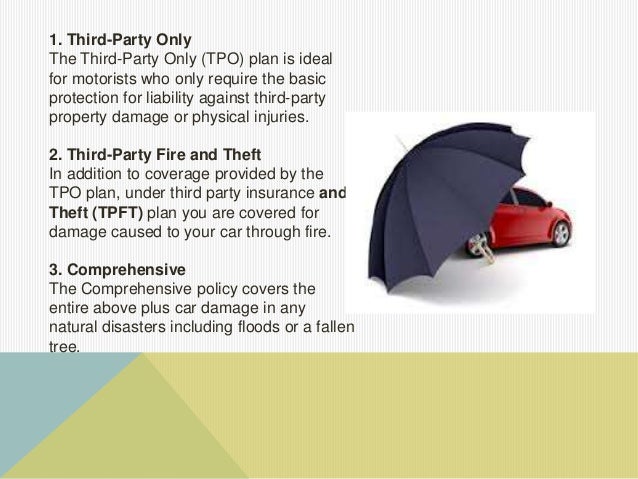 1. Third-Party Only
The Third-Party Only (TPO) plan is ideal for motorists who only require the basic protection for liability against third-party property damage or physical injuries.

2. Third-Party Fire and Theft
In addition to coverage provided by the TPO plan, under third party insurance and Theft (TPFT) plan you are covered for damage caused to your car through fire.

3. Comprehensive
The Comprehensive policy covers the entire above plus car damage in any natural disasters including floods or a fallen tree.